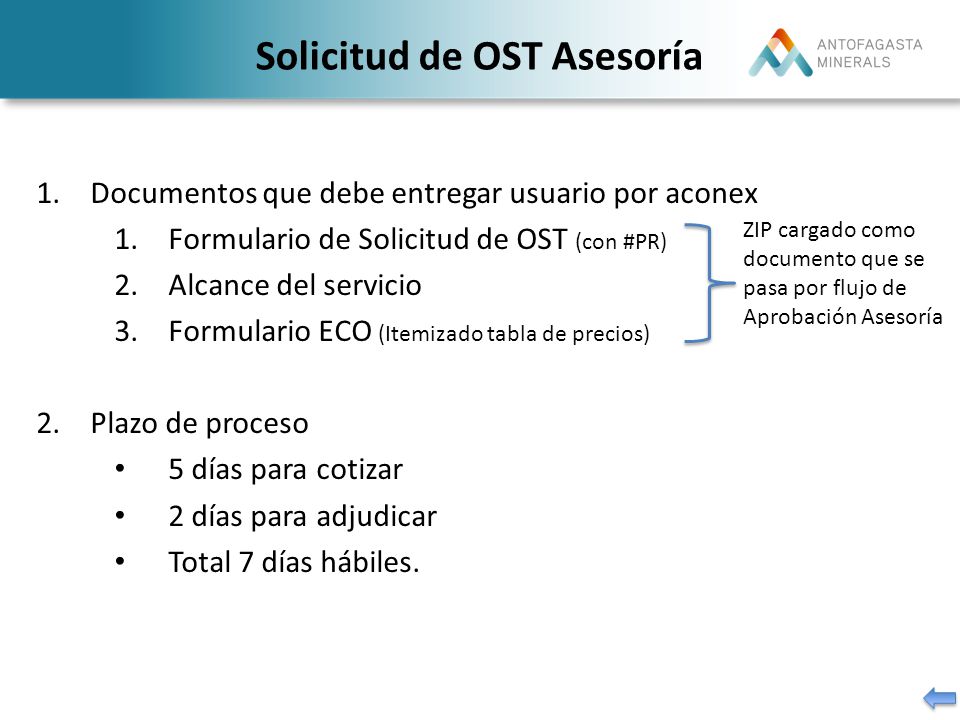 Solicitud de OST Asesoría

ANTOFAGASTA MINERALS

1. Documentos que debe entregar usuario por aconex
   1. Formulario de Solicitud de OST (con #PR)
   2. Alcance del servicio
   3. Formulario ECO (Itemizado tabla de precios)

ZIP cargado como documento que se pasa por flujo de Aprobación Asesoría

2. Plazo de proceso
   • 5 días para cotizar
   • 2 días para adjudicar
   • Total 7 días hábiles.